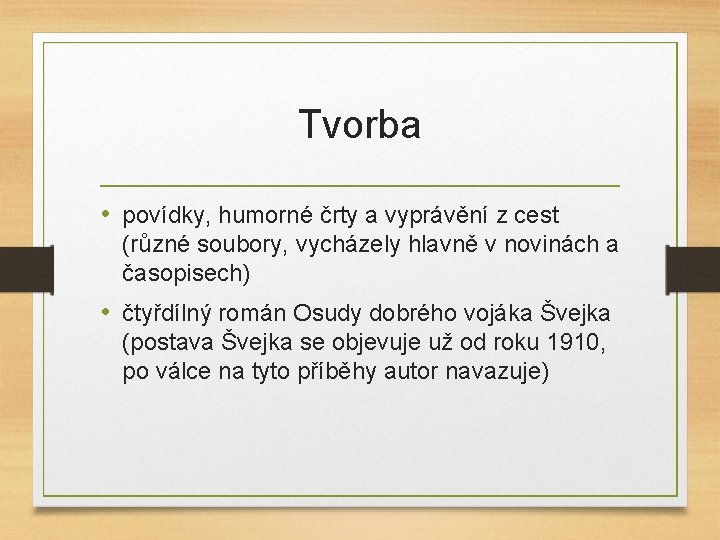 Tvorba

• povídky, humorné črty a vyprávění z cest (různé soubory, vycházely hlavně v novinách a časopisech)
• čtyřdílný román Osudy dobrého vojáka Švejka (postava Švejka se objevuje už od roku 1910, po válce na tyto příběhy autor navazuje)